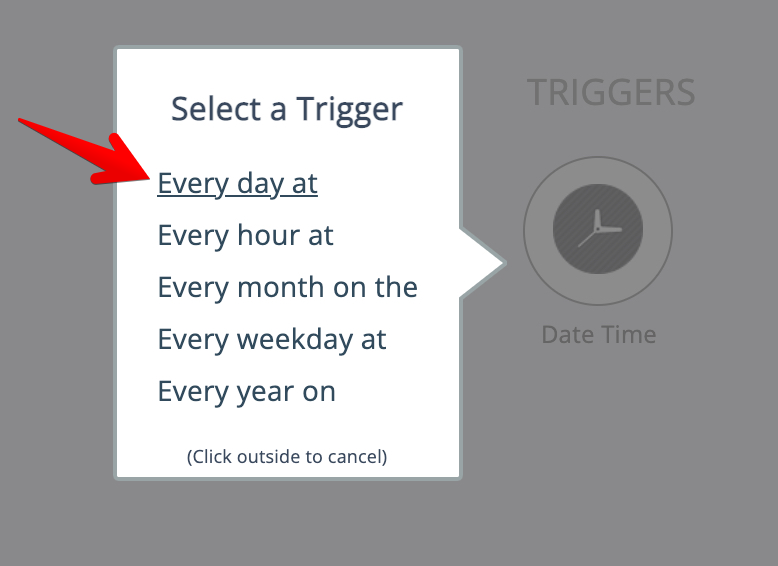 Select a Trigger

Every day at

Every hour at

Every month on the

Every weekday at

Every year on

(Click outside to cancel)

TRIGGERS

Date Time